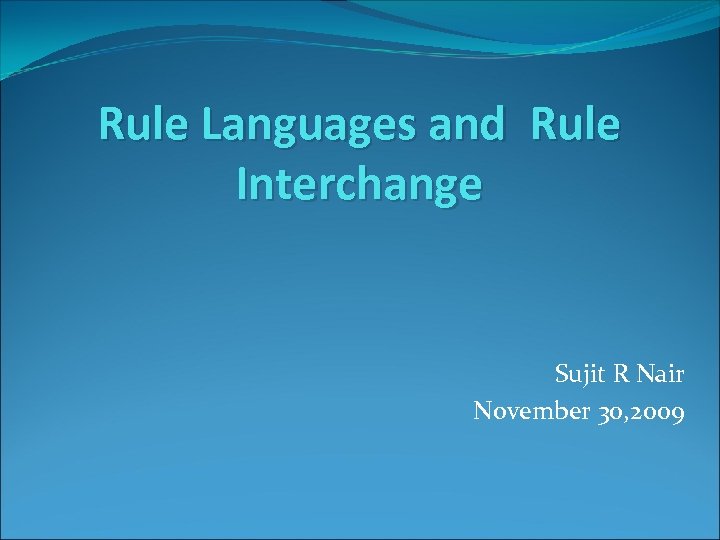 Rule Languages and Rule Interchange

Sujit R Nair
November 30,2009